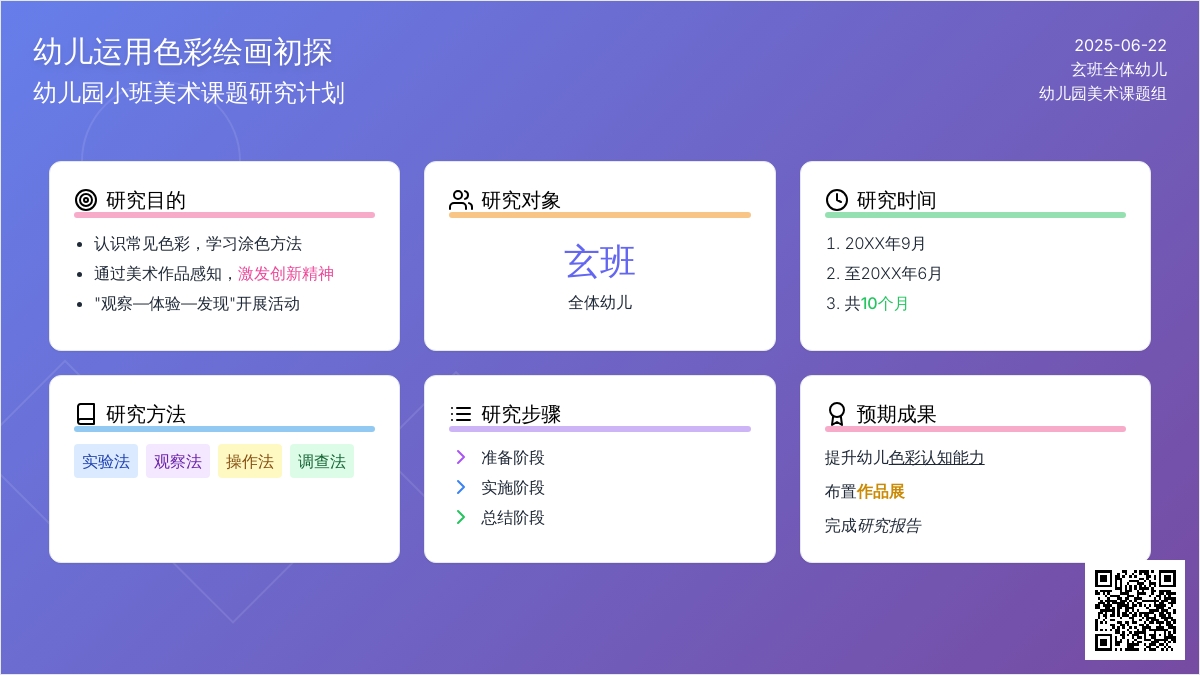 幼儿运用色彩绘画初探
幼儿园小班美术课题研究计划

2025-06-22
玄班全体幼儿
幼儿园美术课题组

研究目的
- 认识常见色彩，学习涂色方法
- 通过美术作品感知，激发创新精神
- "观察—体验—发现"开展活动

研究对象
玄班
全体幼儿

研究时间
1. 20XX年9月
2. 至20XX年6月
3. 共10个月

研究方法
实验法 观察法 操作法 调查法

研究步骤
准备阶段
实施阶段
总结阶段

预期成果
提升幼儿色彩认知能力
布置作品展
完成研究报告